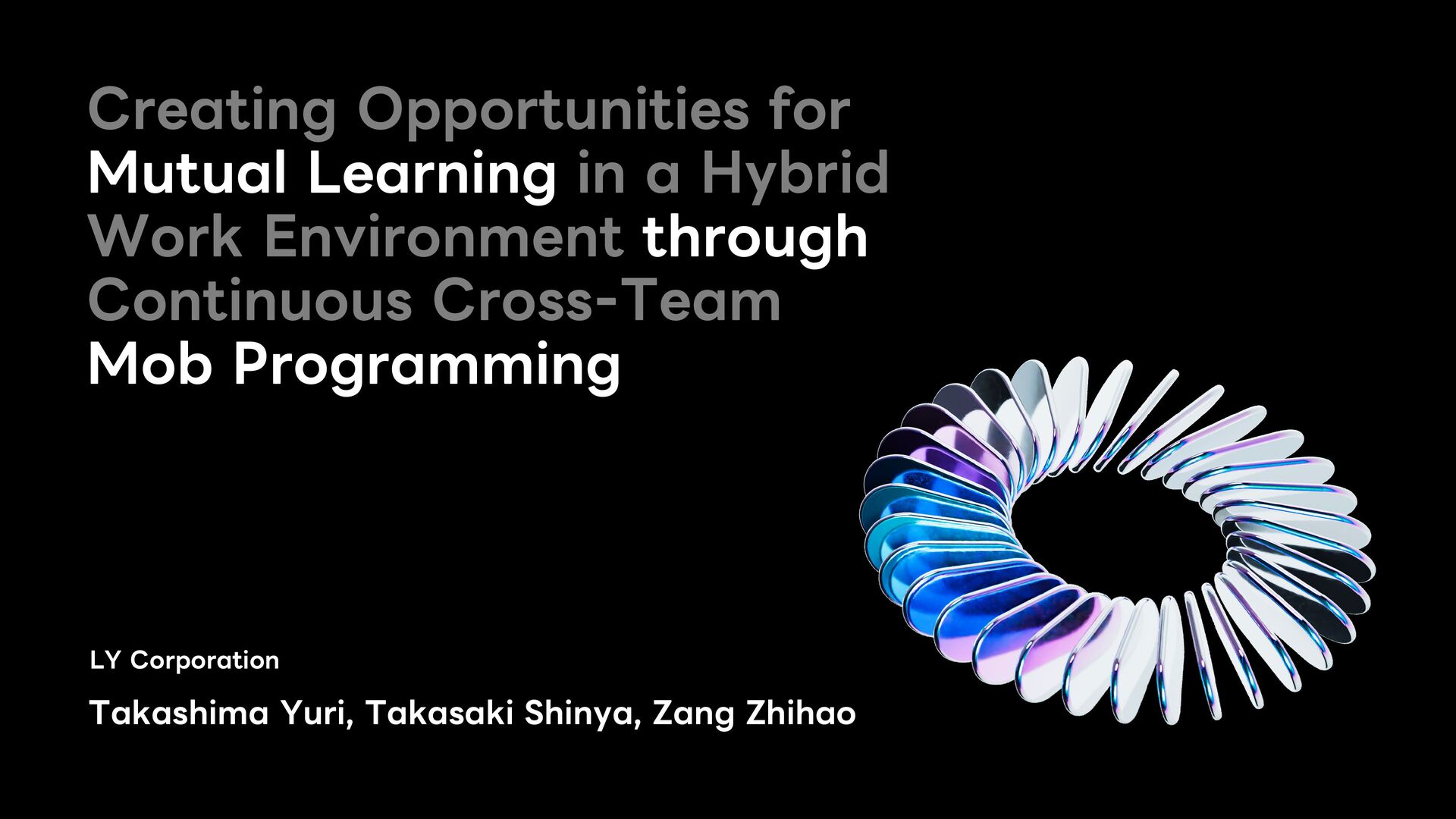 Creating Opportunities for Mutual Learning in a Hybrid Work Environment through Continuous Cross-Team Mob Programming

LY Corporation

Takashima Yuri, Takasaki Shinya, Zang Zhihao